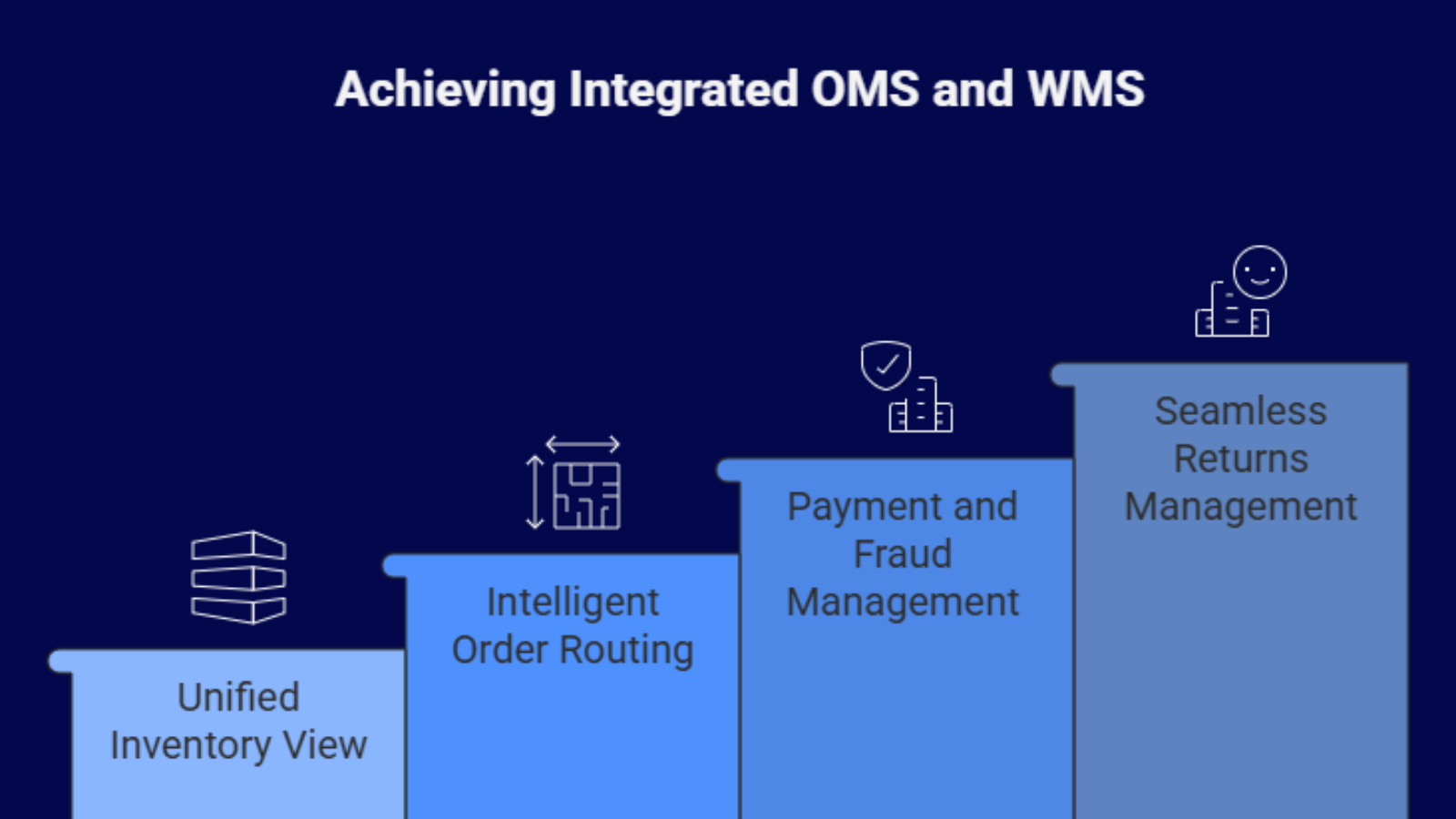 Achieving Integrated OMS and WMS

Unified Inventory View

Intelligent Order Routing

Payment and Fraud Management

Seamless Returns Management